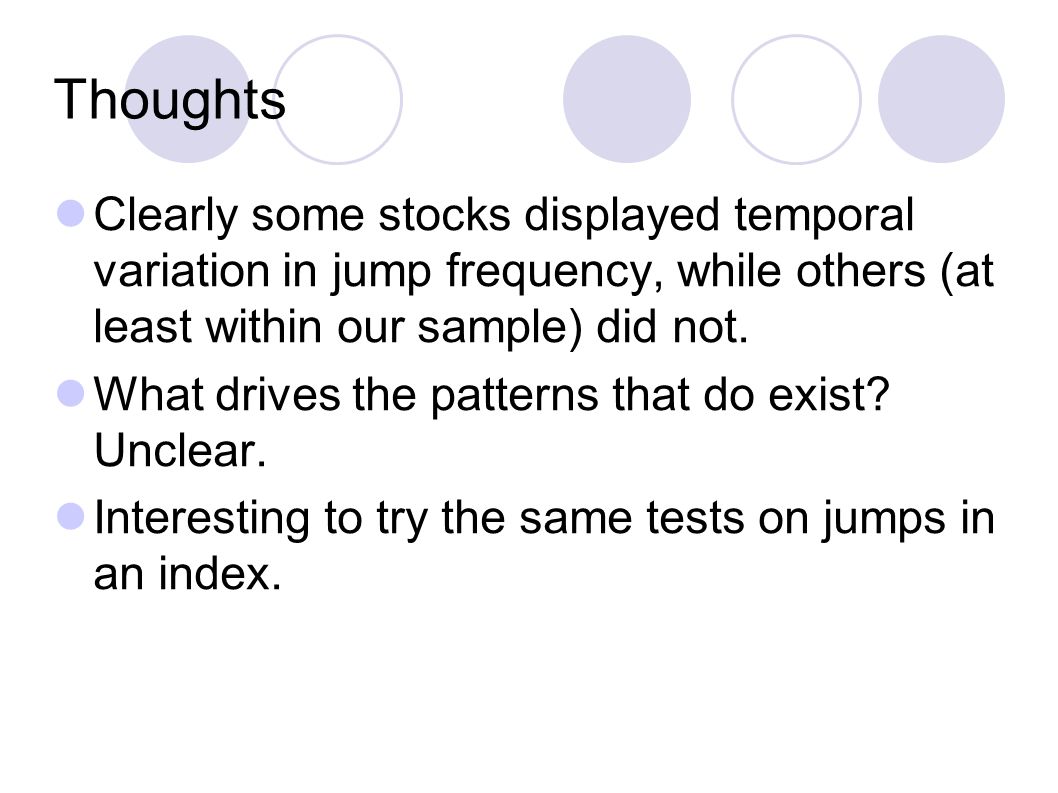 Thoughts

Clearly some stocks displayed temporal variation in jump frequency, while others (at least within our sample) did not.

What drives the patterns that do exist? Unclear.

Interesting to try the same tests on jumps in an index.